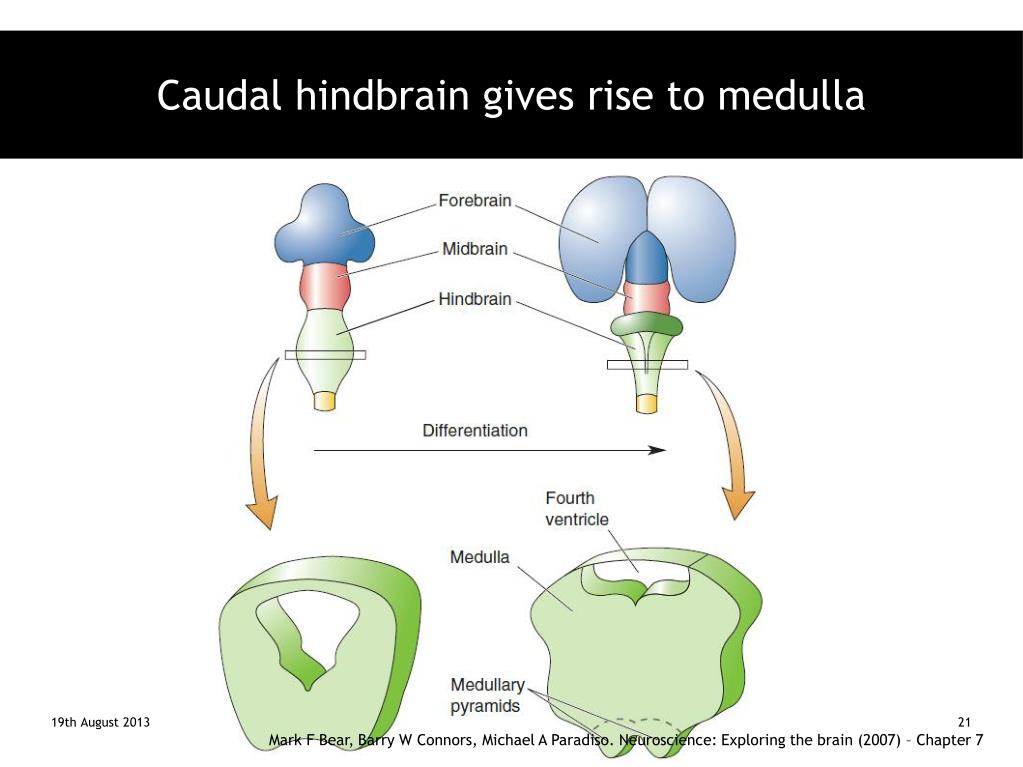 Caudal hindbrain gives rise to medulla

Forebrain
Midbrain
Hindbrain

Differentiation

Fourth ventricle
Medulla
Medullary pyramids

19th August 2013

21

Mark F Bear, Barry W Connors, Michael A Paradiso. Neuroscience: Exploring the brain (2007) – Chapter 7